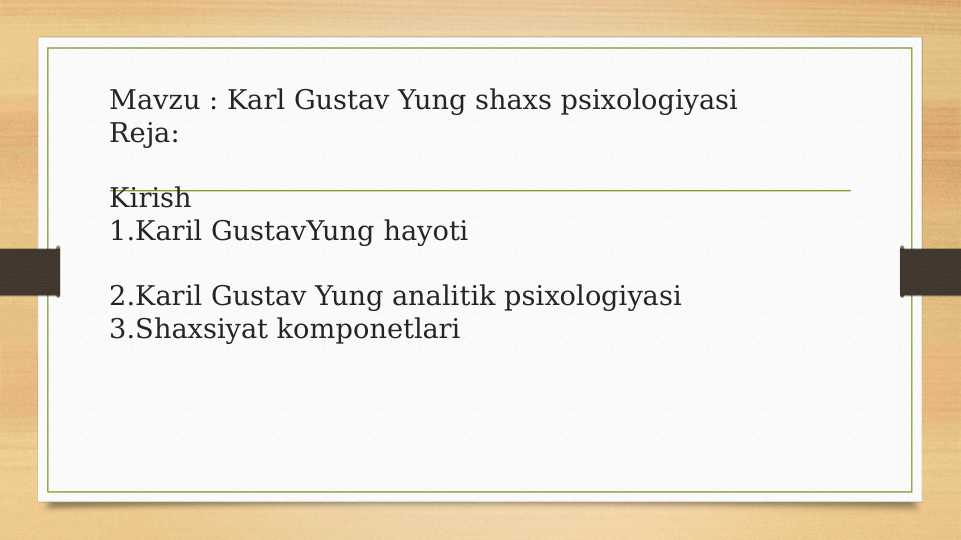 Mavzu : Karl Gustav Yung shaxs psixologiyasi
Reja:

Kirish
1.Karil GustavYung hayoti

2.Karil Gustav Yung analitik psixologiyasi
3.Shaxsiyat komponetlari